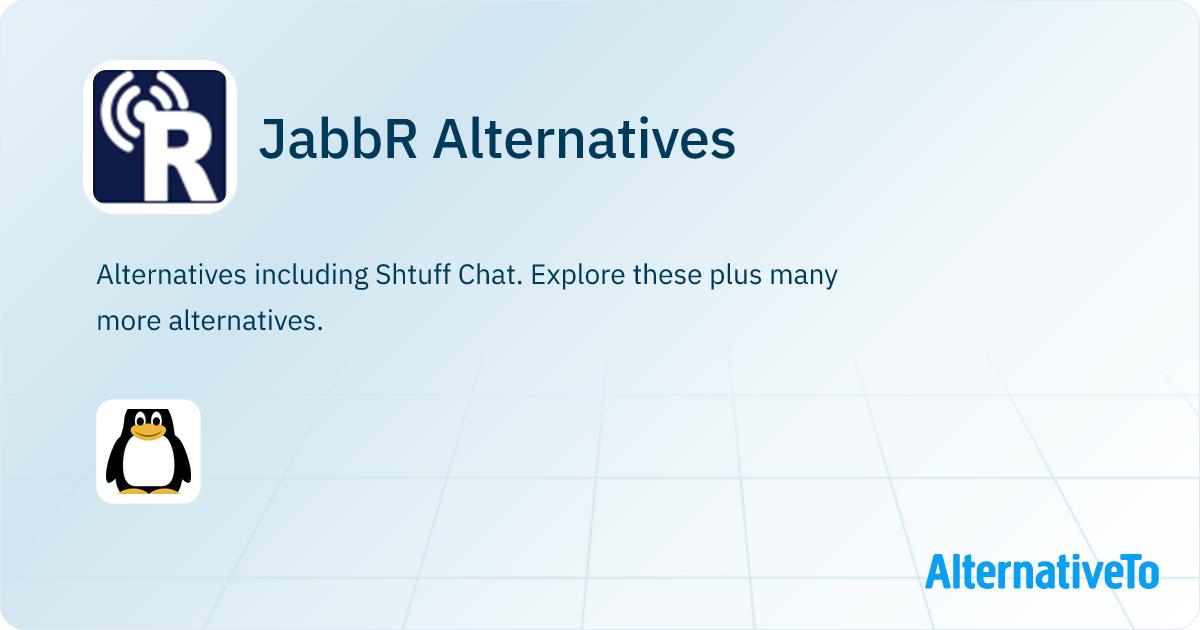 R

JabbR Alternatives

Alternatives including Shtuff Chat. Explore these plus many more alternatives.

AlternativeTo